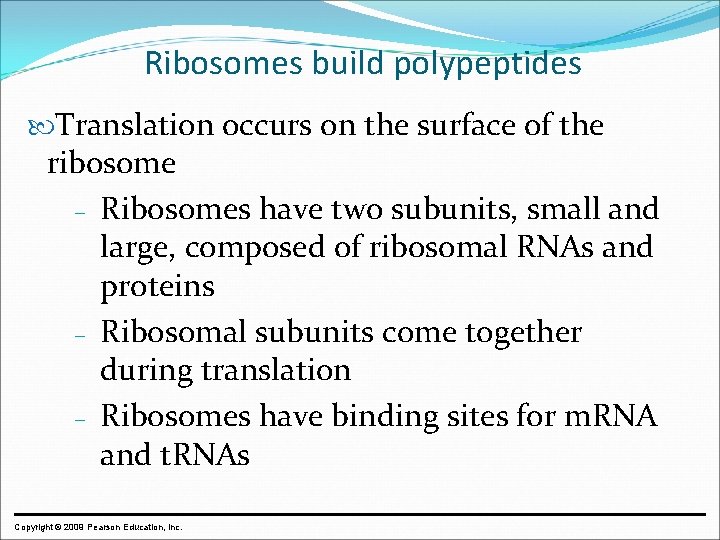 Ribosomes build polypeptides

Translation occurs on the surface of the ribosome

– Ribosomes have two subunits, small and large, composed of ribosomal RNAs and proteins
– Ribosomal subunits come together during translation
– Ribosomes have binding sites for mRNA and tRNAs

Copyright © 2009 Pearson Education, Inc.